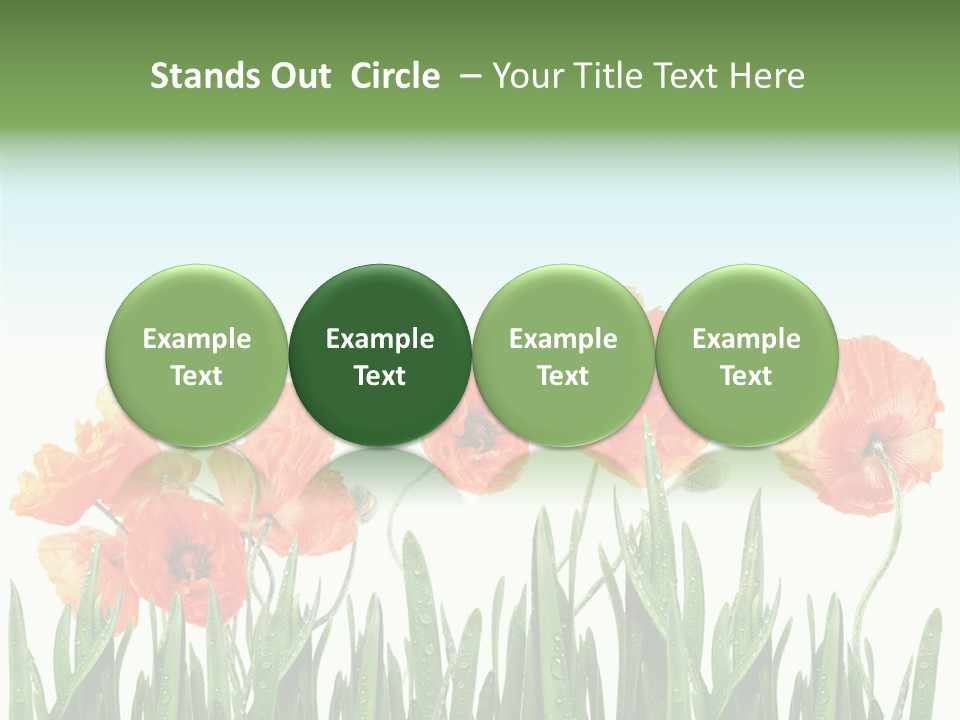 Stands Out Circle – Your Title Text Here

Example Text

Example Text

Example Text

Example Text